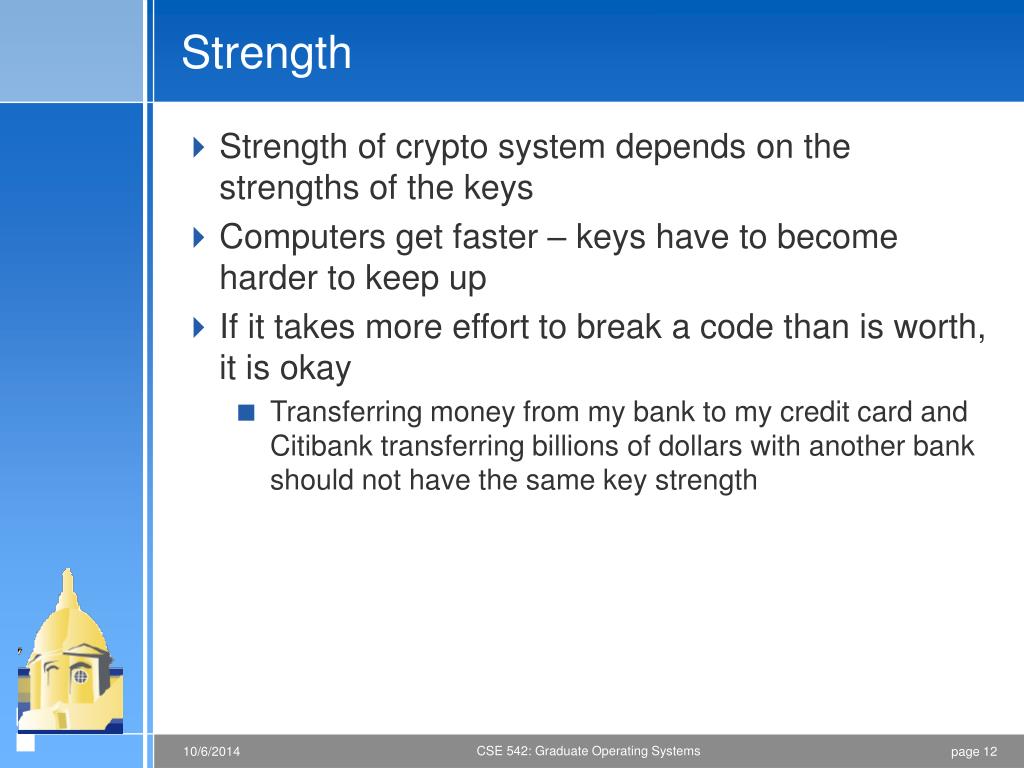 Strength

Strength of crypto system depends on the strengths of the keys

Computers get faster – keys have to become harder to keep up

If it takes more effort to break a code than is worth, it is okay

Transferring money from my bank to my credit card and Citibank transferring billions of dollars with another bank should not have the same key strength

10/6/2014

CSE 542: Graduate Operating Systems

page 12